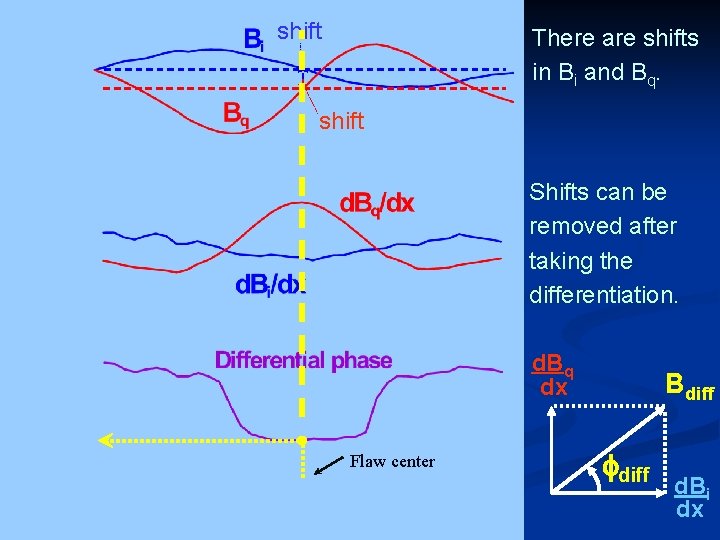 $B_i$ shift

$B_q$ shift

$dB_q/dx$

$dB_i/dx$

Differential phase

Flaw center

There are shifts in $B_i$ and $B_q$.

Shifts can be removed after taking the differentiation.

$\frac{dB_q}{dx}$

$B_{diff}$

$\phi_{diff}$

$\frac{dB_i}{dx}$